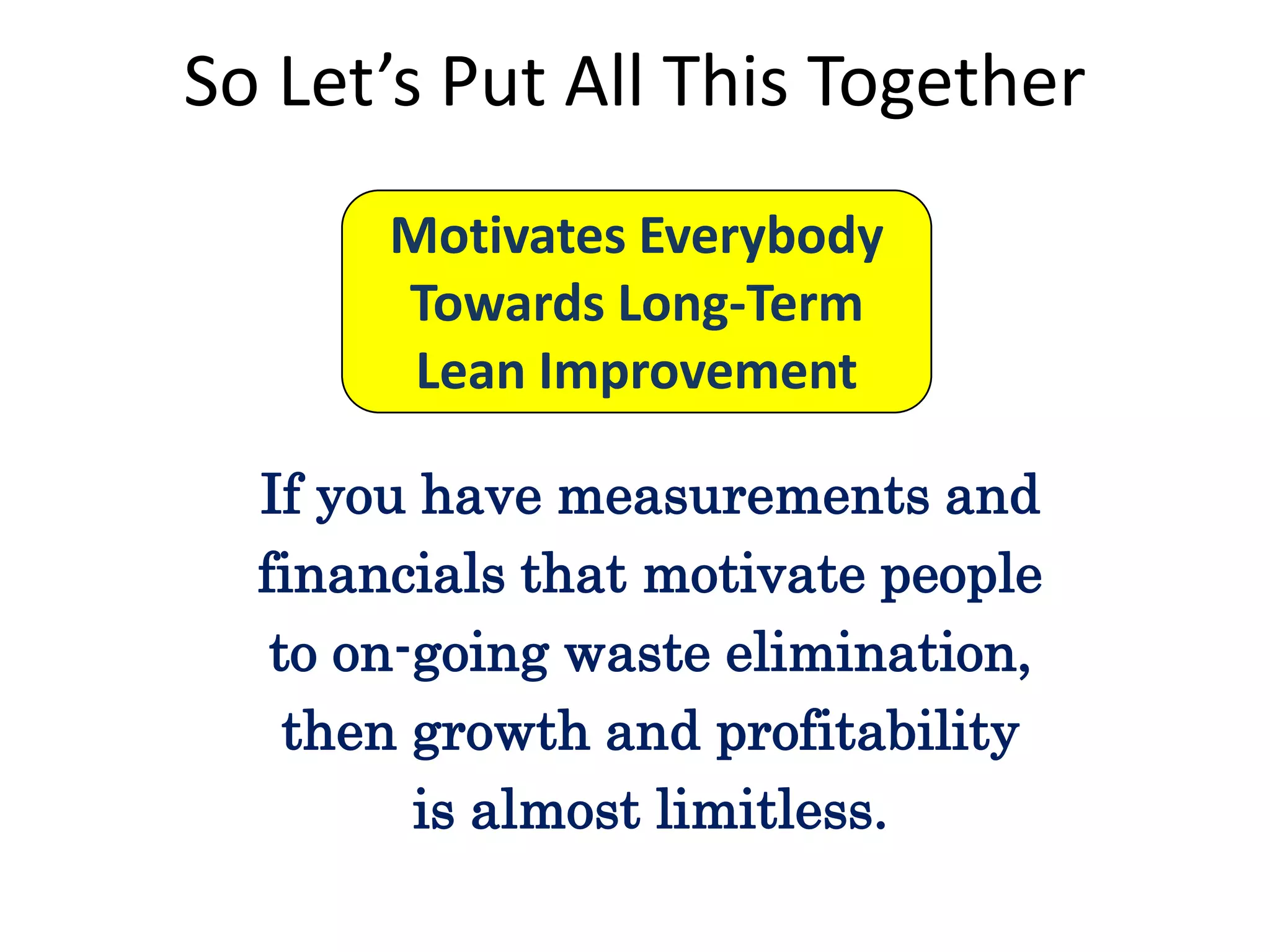 So Let’s Put All This Together

Motivates Everybody Towards Long-Term Lean Improvement

If you have measurements and financials that motivate people to on-going waste elimination, then growth and profitability is almost limitless.